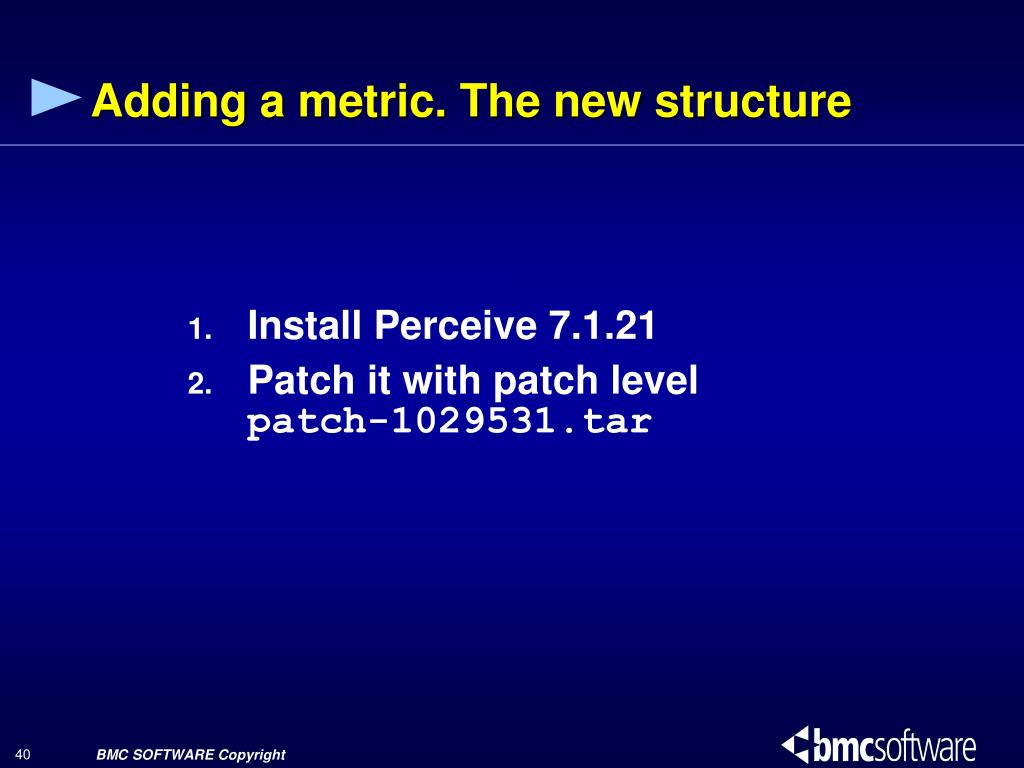 Adding a metric. The new structure

1. Install Perceive 7.1.21
2. Patch it with patch level patch-1029531.tar

40

BMC SOFTWARE Copyright

bmcsoftware